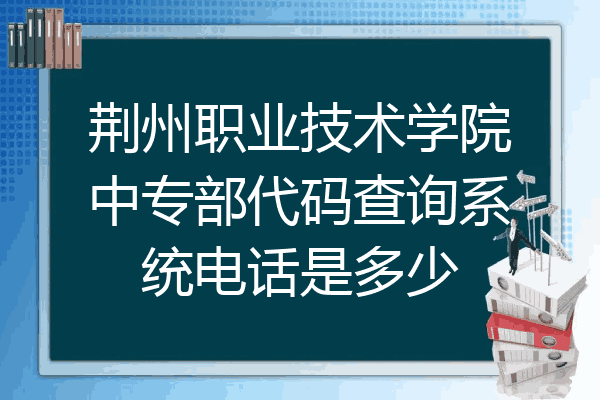 荆州职业技术学院中专部代码查询系统电话是多少